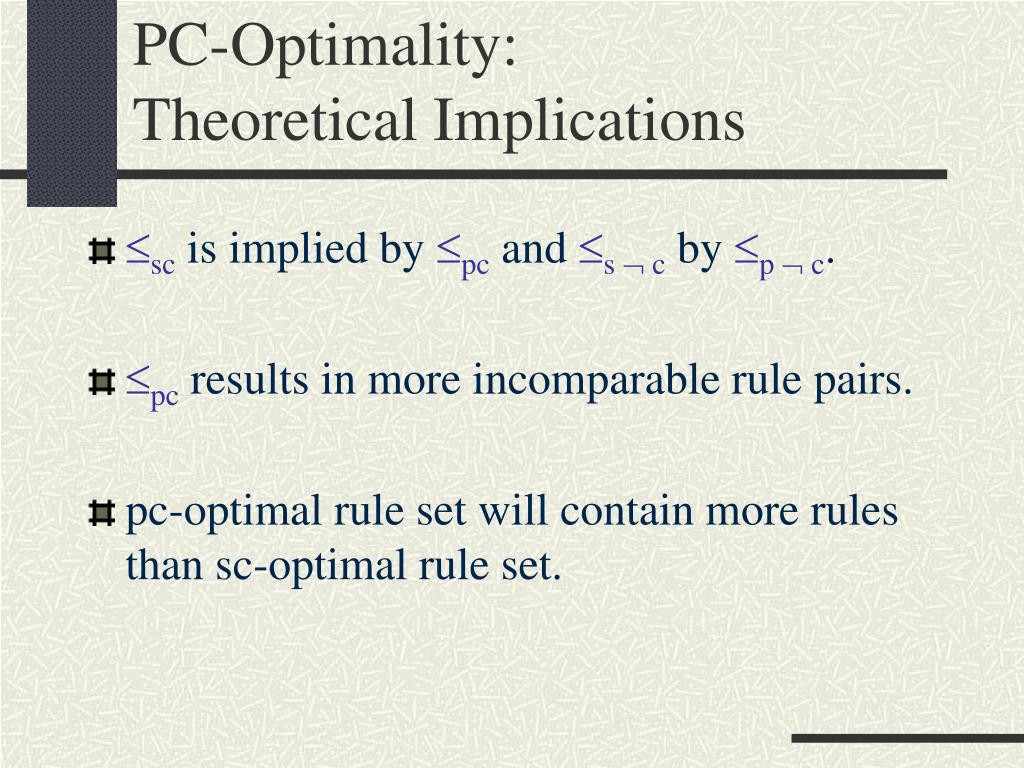 PC-Optimality:
Theoretical Implications

$\leq_{sc}$ is implied by $\leq_{pc}$ and $\leq_{s \neg c}$ by $\leq_{p \neg c}$.

$\leq_{pc}$ results in more incomparable rule pairs.

pc-optimal rule set will contain more rules than sc-optimal rule set.